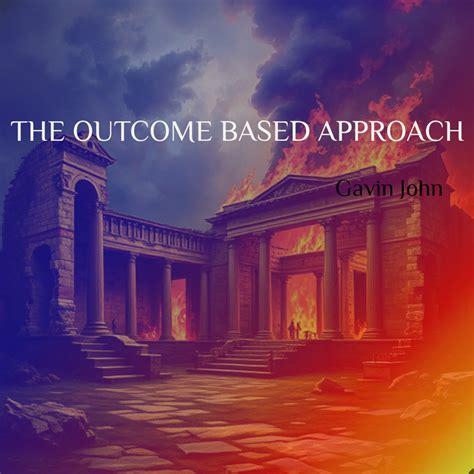 THE OUTCOME BASED APPROACH

Gavin John